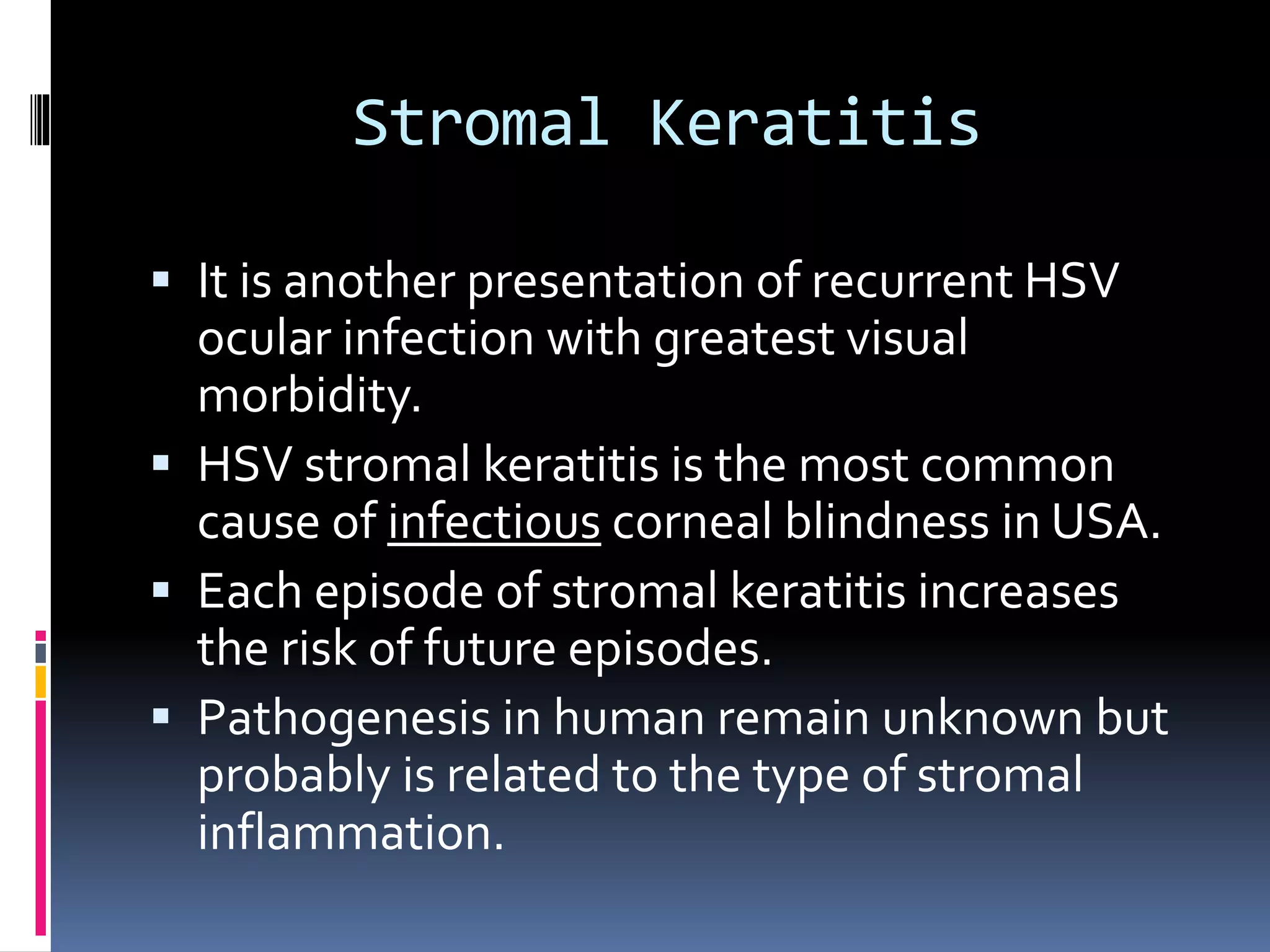 Stromal Keratitis

▪ It is another presentation of recurrent HSV ocular infection with greatest visual morbidity.
▪ HSV stromal keratitis is the most common cause of infectious corneal blindness in USA.
▪ Each episode of stromal keratitis increases the risk of future episodes.
▪ Pathogenesis in human remain unknown but probably is related to the type of stromal inflammation.